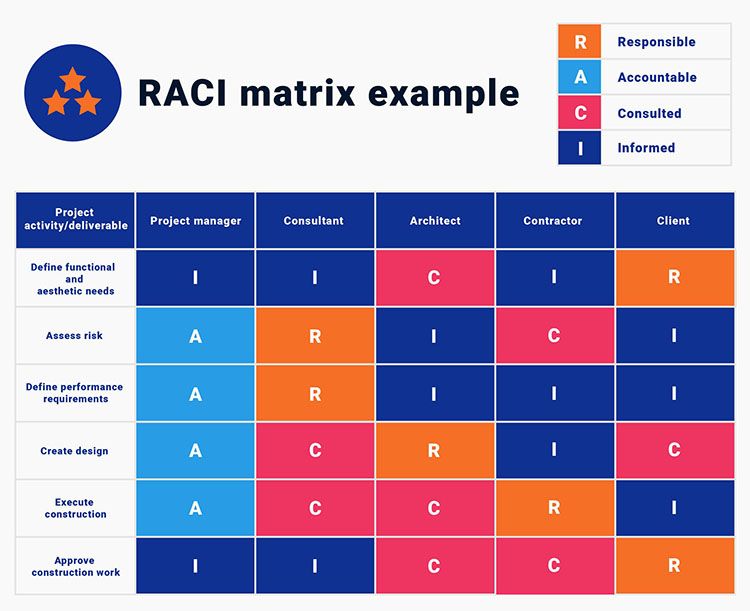 RACI matrix example

| R | Responsible |
|---|---|
| A | Accountable |
| C | Consulted |
| I | Informed |

| Project activity/deliverable | Project manager | Consultant | Architect | Contractor | Client |
|---|---|---|---|---|---|
| Define functional and aesthetic needs | I | I | C | I | R |
| Assess risk | A | R | I | C | I |
| Define performance requirements | A | R | I | I | I |
| Create design | A | C | R | I | C |
| Execute construction | A | C | C | R | I |
| Approve construction work | I | I | C | C | R |